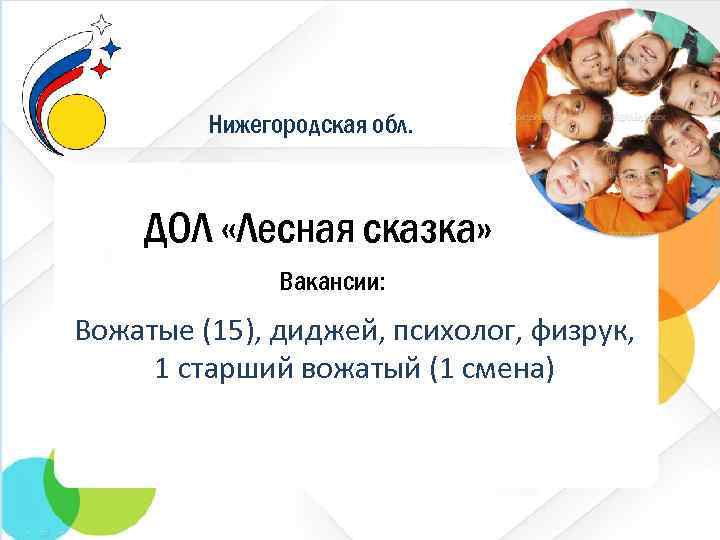 Нижегородская обл.

ДОЛ «Лесная сказка»

Вакансии:

Вожатые (15), диджей, психолог, физрук, 1 старший вожатый (1 смена)